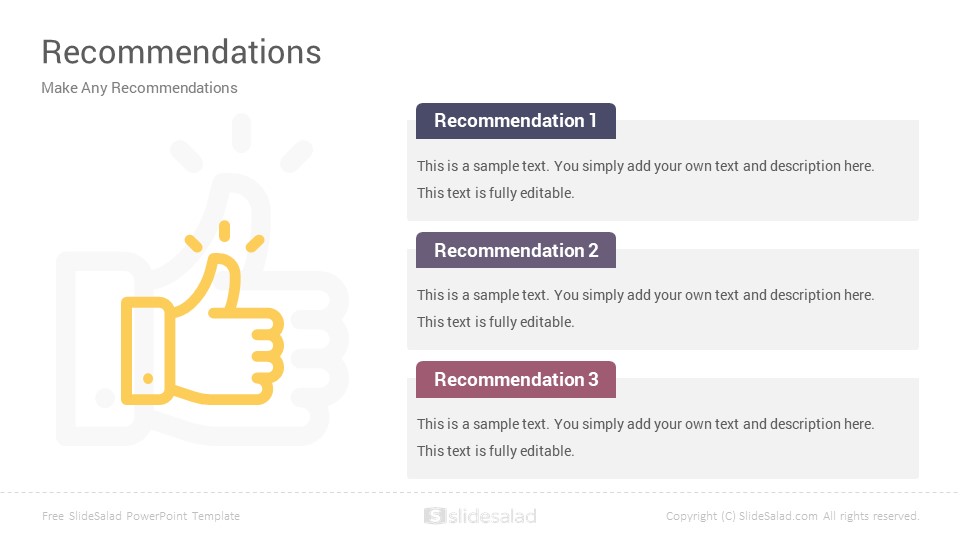 Recommendations

Make Any Recommendations

Recommendation 1

This is a sample text. You simply add your own text and description here. This text is fully editable.

Recommendation 2

This is a sample text. You simply add your own text and description here. This text is fully editable.

Recommendation 3

This is a sample text. You simply add your own text and description here. This text is fully editable.

Free SlideSalad PowerPoint Template

slidesalad

Copyright (C) SlideSalad.com All rights reserved.